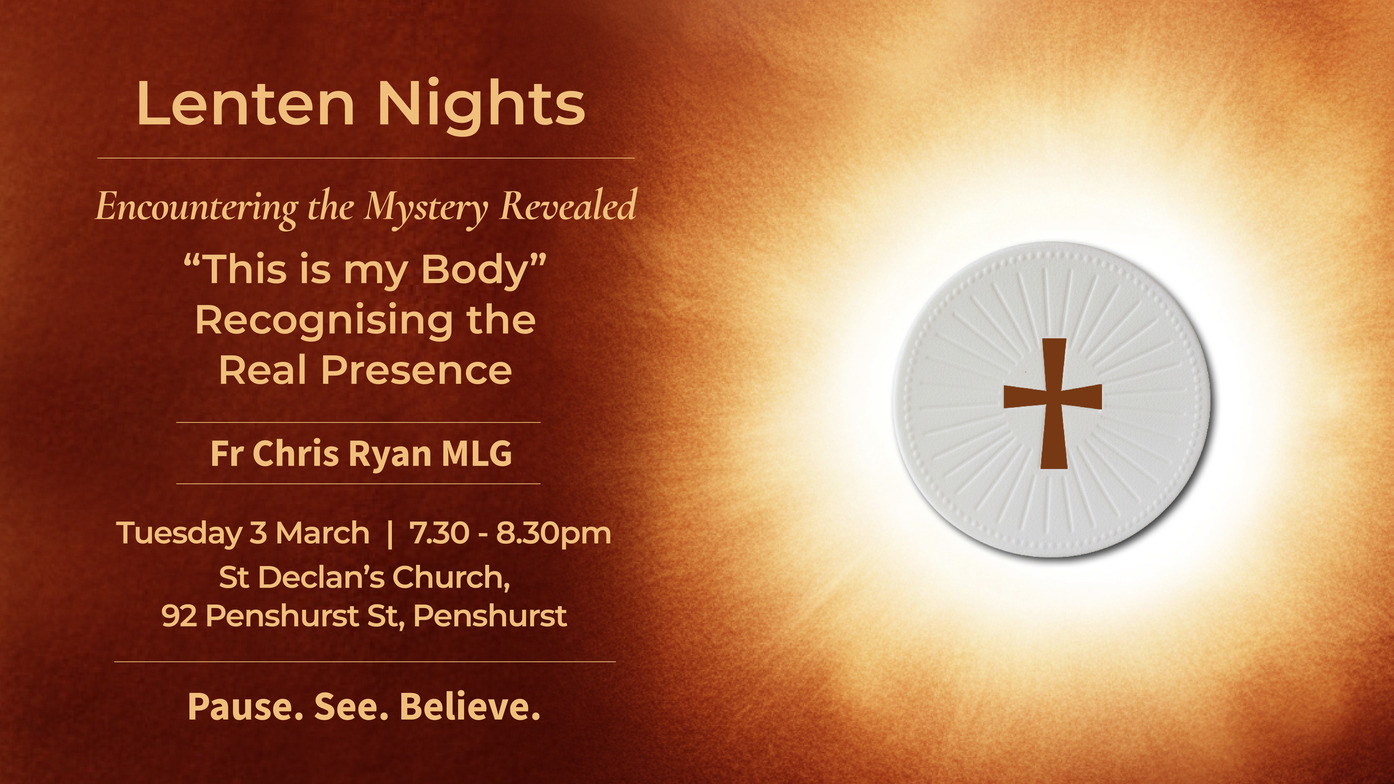 Lenten Nights

Encountering the Mystery Revealed

“This is my Body”
Recognising the Real Presence

Fr Chris Ryan MLG

Tuesday 3 March | 7.30 - 8.30pm
St Declan’s Church,
92 Penshurst St, Penshurst

Pause. See. Believe.